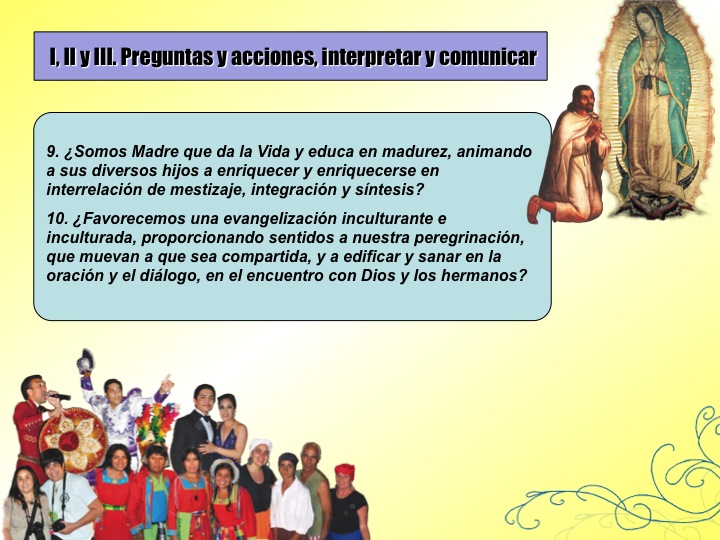 I, II y III. Preguntas y acciones, interpretar y comunicar

9. ¿Somos Madre que da la Vida y educa en madurez, animando a sus diversos hijos a enriquecer y enriquecerse en interrelación de mestizaje, integración y síntesis?

10. ¿Favorecemos una evangelización inculturante e inculturada, proporcionando sentidos a nuestra peregrinación, que muevan a que sea compartida, y a edificar y sanar en la oración y el diálogo, en el encuentro con Dios y los hermanos?